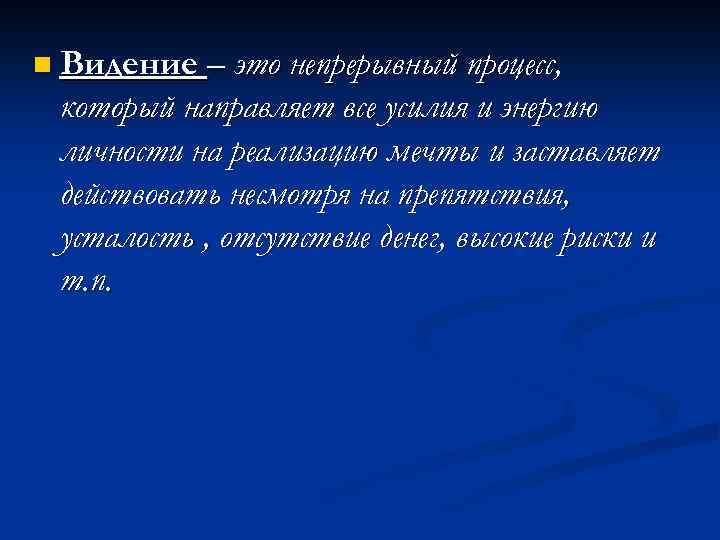 Видение – это непрерывный процесс, который направляет все усилия и энергию личности на реализацию мечты и заставляет действовать несмотря на препятствия, усталость , отсутствие денег, высокие риски и т.п.